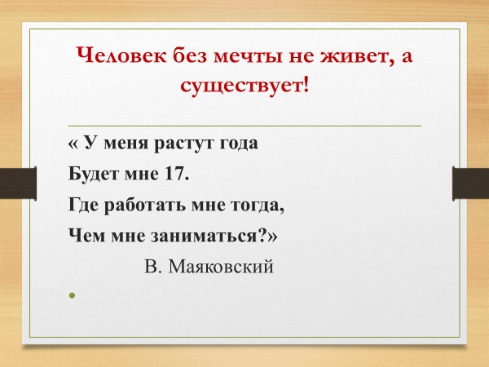 Человек без мечты не живет, а существует!

« У меня растут года
Будет мне 17.
Где работать мне тогда,
Чем мне заниматься?»
В. Маяковский